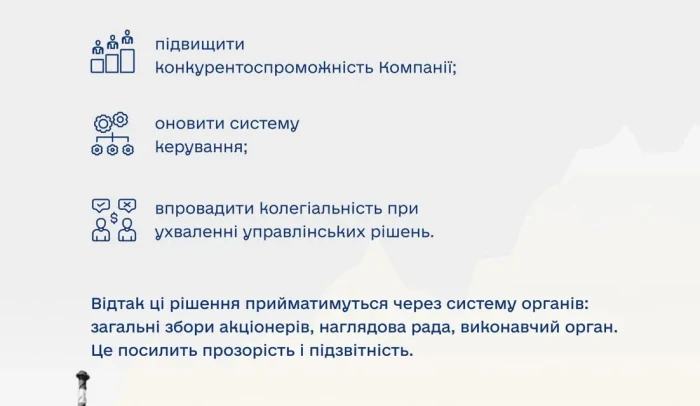 підвищити конкурентоспроможність Компанії;

оновити систему керування;

впровадити колегіальність при ухваленні управлінських рішень.

Відтак ці рішення прийматимуться через систему органів: загальні збори акціонерів, наглядова рада, виконавчий орган. Це посилить прозорість і підзвітність.